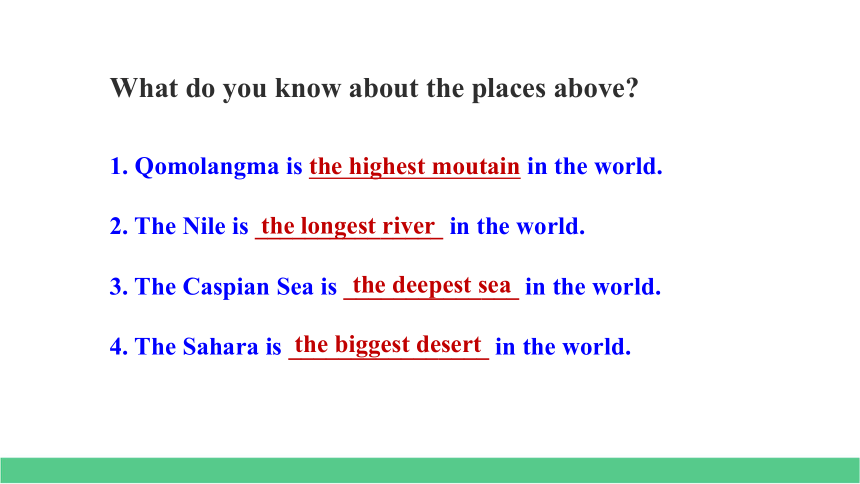 What do you know about the places above?

1. Qomolangma is the highest moutain in the world.

2. The Nile is the longest river in the world.

3. The Caspian Sea is the deepest sea in the world.

4. The Sahara is the biggest desert in the world.